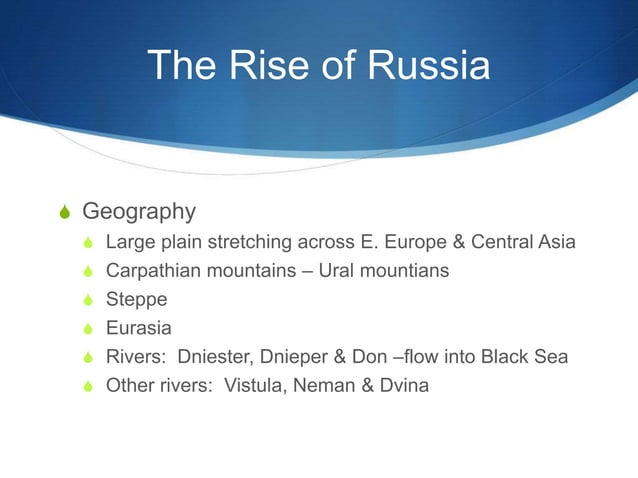 The Rise of Russia

Geography

Large plain stretching across E. Europe & Central Asia

Carpathian mountains – Ural mountians

Steppe

Eurasia

Rivers: Dniester, Dnieper & Don –flow into Black Sea

Other rivers: Vistula, Neman & Dvina